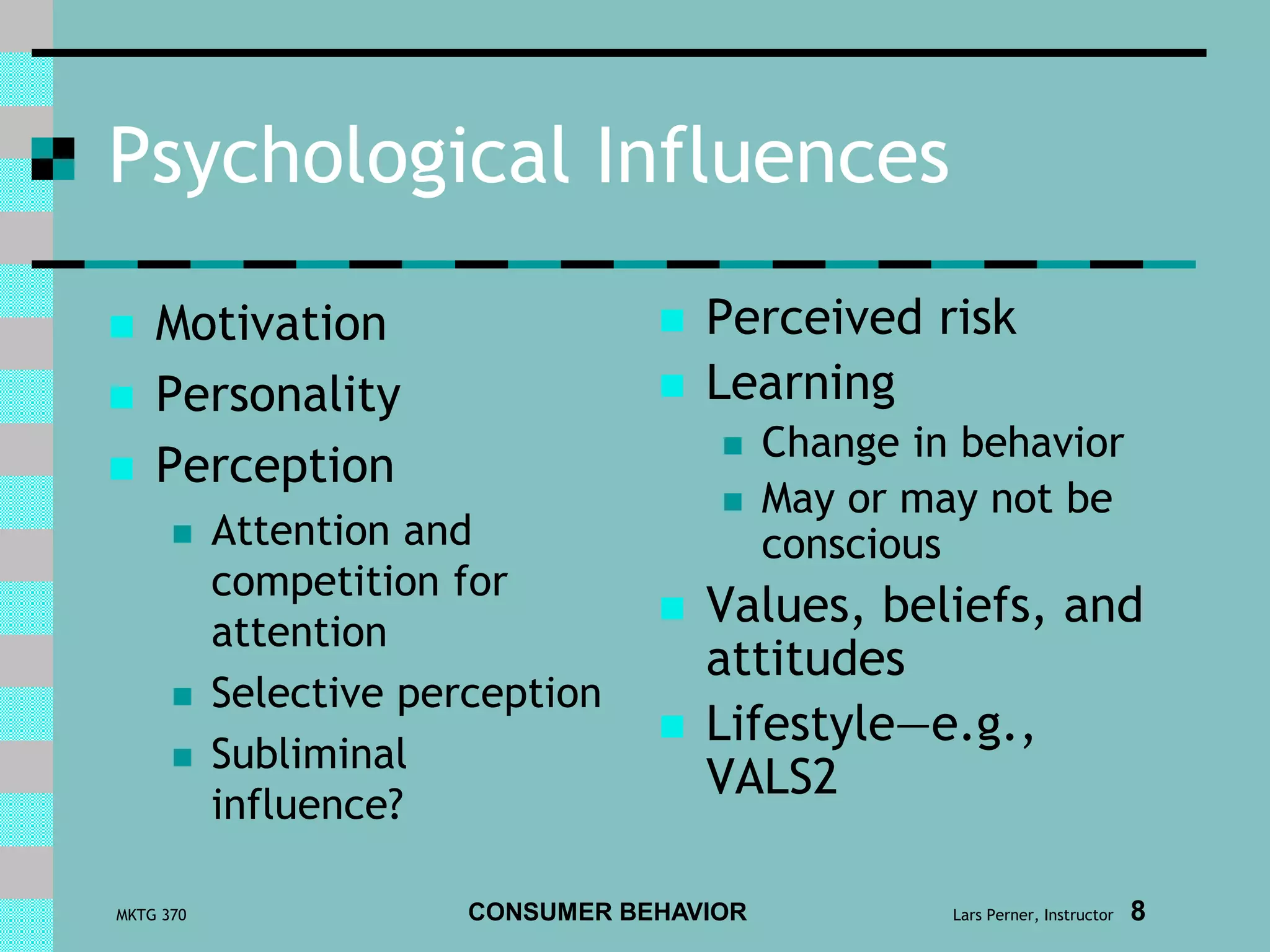 Psychological Influences

- Motivation
- Personality
- Perception
  - Attention and competition for attention
  - Selective perception
  - Subliminal influence?

- Perceived risk
- Learning
  - Change in behavior
  - May or may not be conscious
- Values, beliefs, and attitudes
- Lifestyle—e.g., VALS2

MKTG 370

CONSUMER BEHAVIOR

Lars Perner, Instructor

8